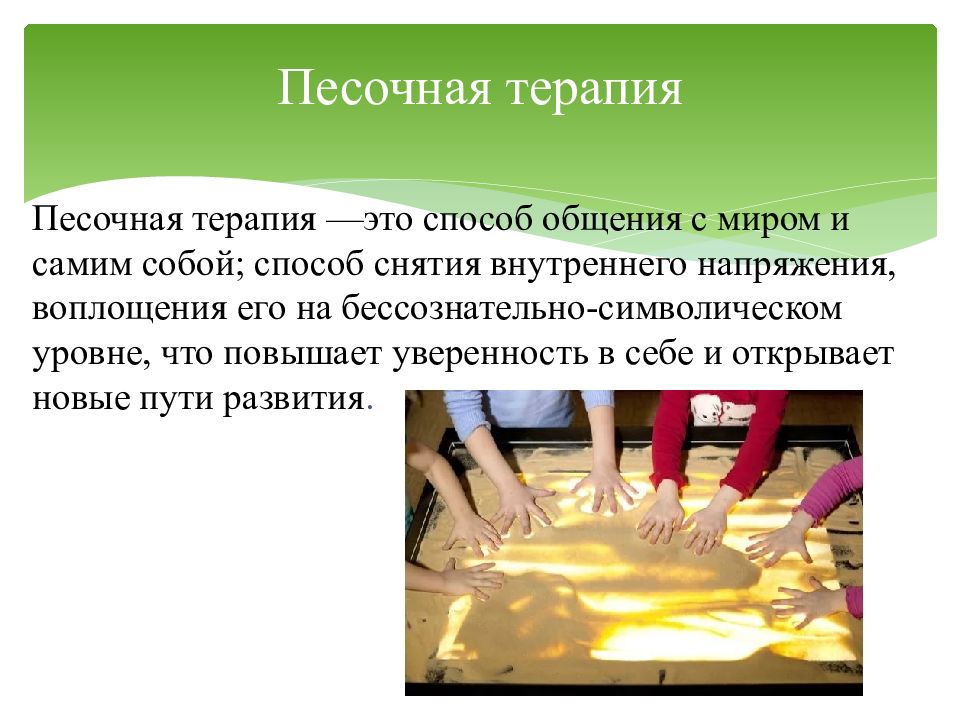 Песочная терапия

Песочная терапия —это способ общения с миром и самим собой; способ снятия внутреннего напряжения, воплощения его на бессознательно-символическом уровне, что повышает уверенность в себе и открывает новые пути развития.